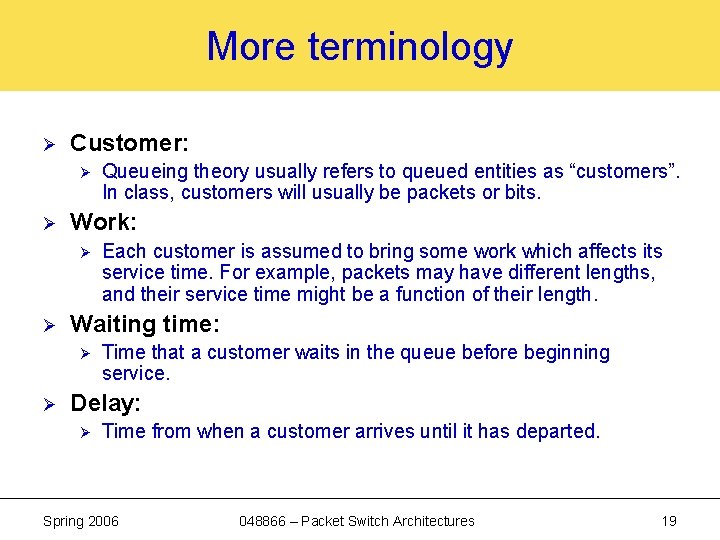 More terminology

➢ Customer:

➢ Queueing theory usually refers to queued entities as “customers”. In class, customers will usually be packets or bits.

➢ Work:

➢ Each customer is assumed to bring some work which affects its service time. For example, packets may have different lengths, and their service time might be a function of their length.

➢ Waiting time:

➢ Time that a customer waits in the queue before beginning service.

➢ Delay:

➢ Time from when a customer arrives until it has departed.

Spring 2006

048866 – Packet Switch Architectures

19